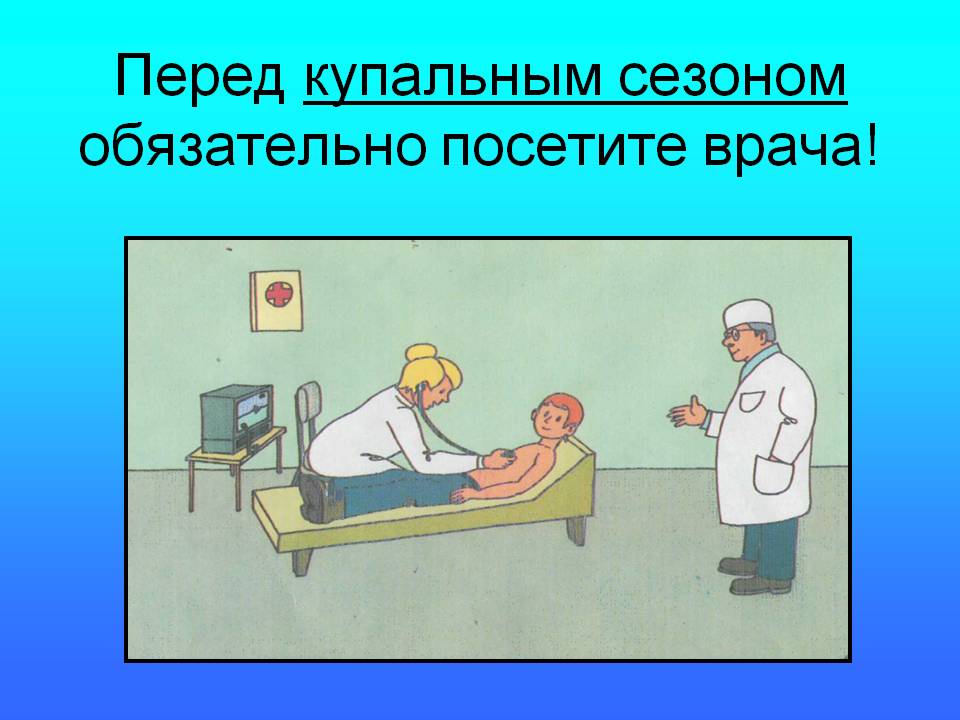 Перед купальным сезоном обязательно посетите врача!